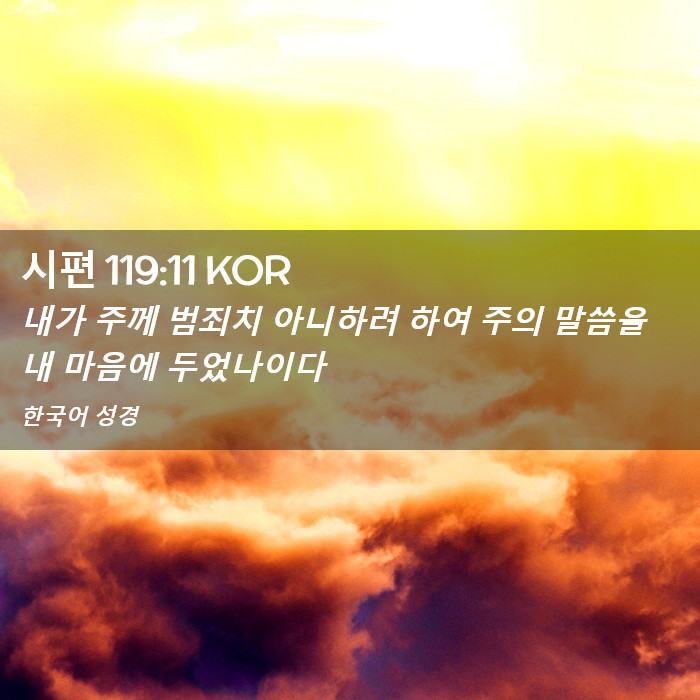 시편 119:11 KOR

내가 주께 범죄치 아니하려 하여 주의 말씀을 내 마음에 두었나이다

한국어 성경